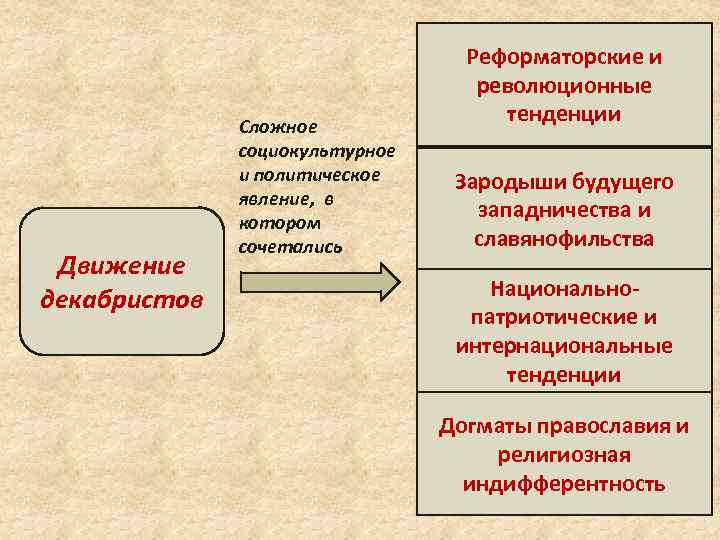 Движение декабристов

Сложное социокультурное и политическое явление, в котором сочетались

Реформаторские и революционные тенденции

Зародыши будущего западничества и славянофильства

Национально-патриотические и интернациональные тенденции

Догматы православия и религиозная индифферентность